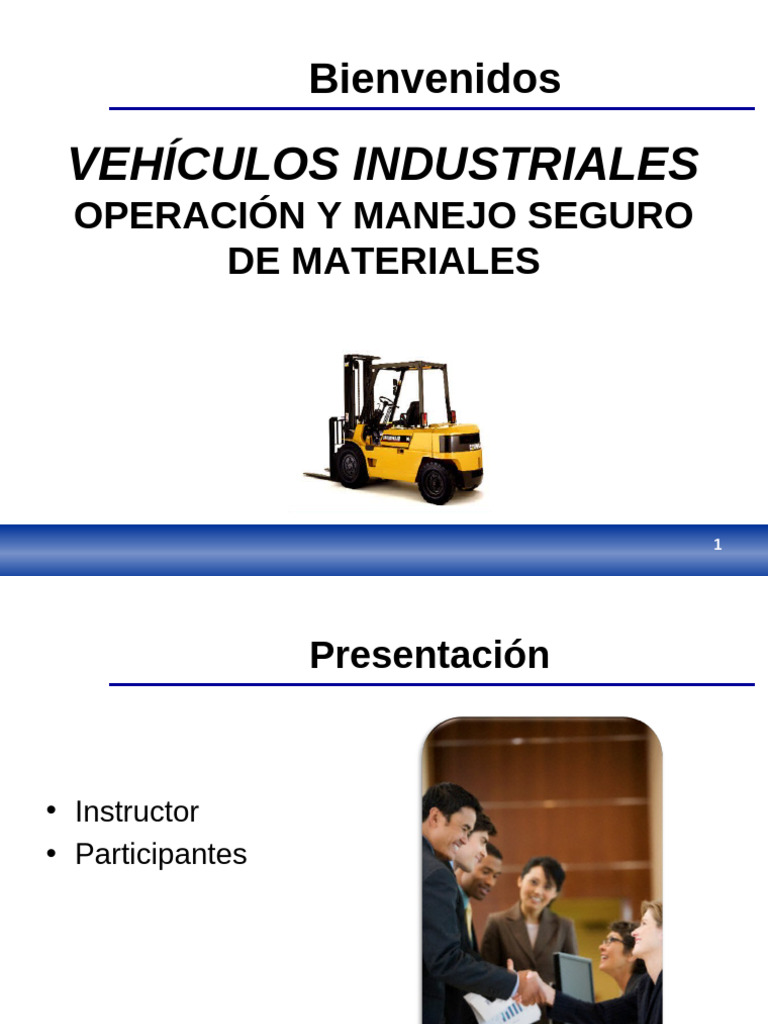 Bienvenidos

VEHÍCULOS INDUSTRIALES
OPERACIÓN Y MANEJO SEGURO DE MATERIALES

1

Presentación

• Instructor
• Participantes